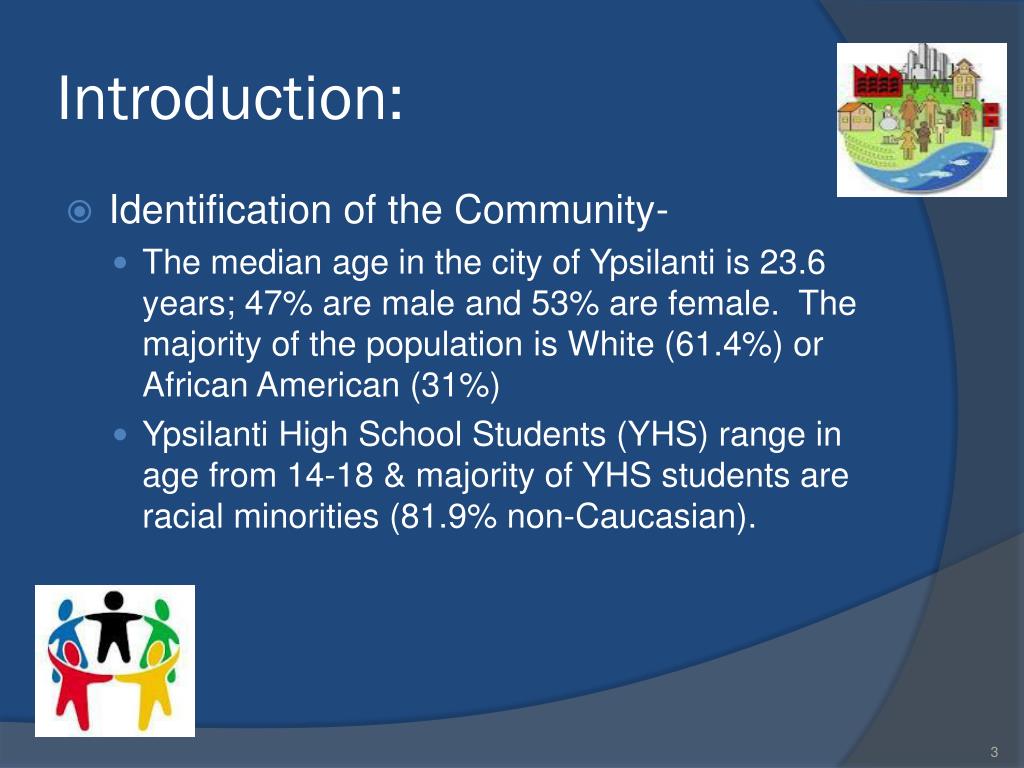 Introduction:

Identification of the Community-

The median age in the city of Ypsilanti is 23.6 years; 47% are male and 53% are female. The majority of the population is White (61.4%) or African American (31%)

Ypsilanti High School Students (YHS) range in age from 14-18 & majority of YHS students are racial minorities (81.9% non-Caucasian).

3